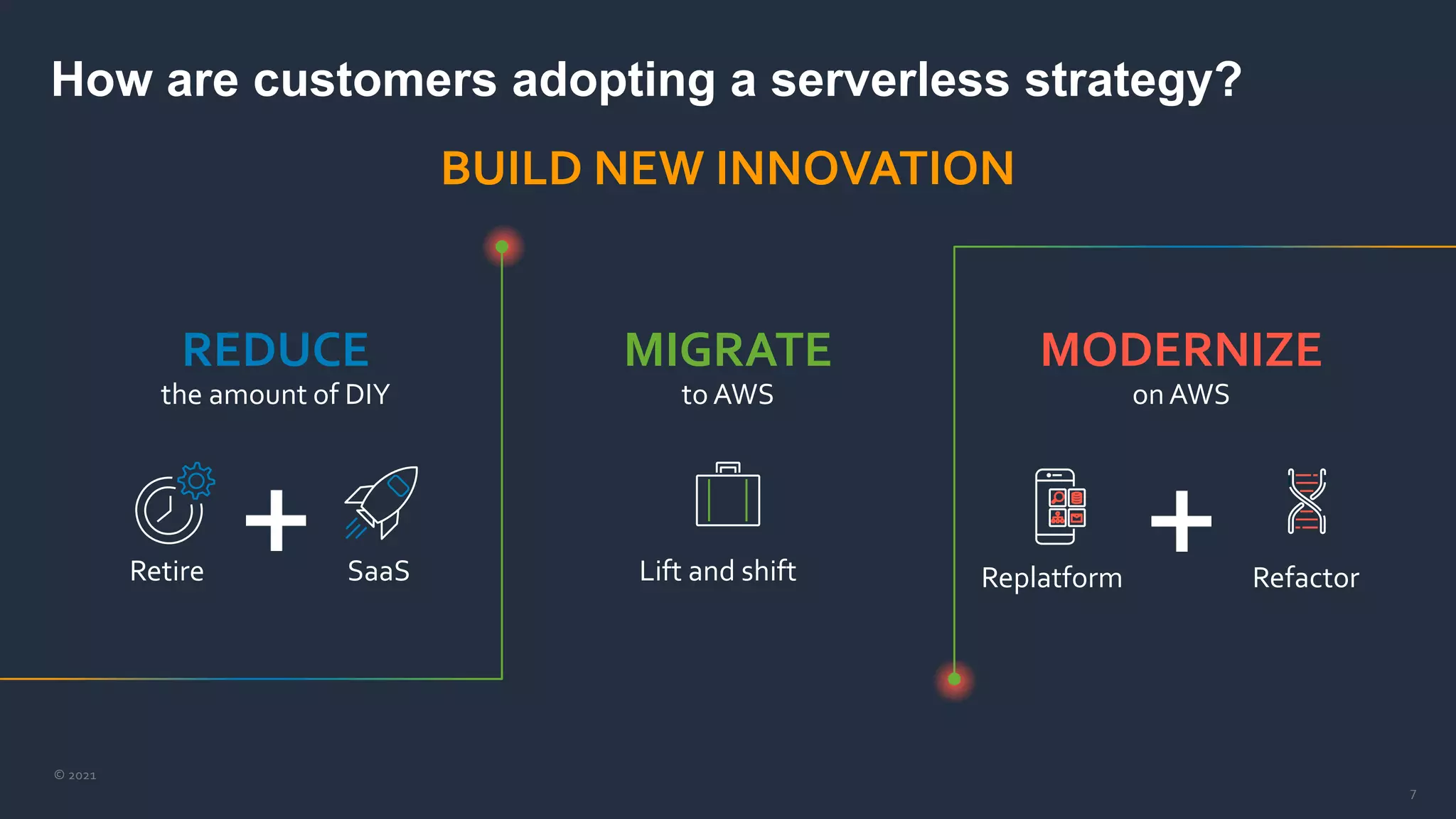 How are customers adopting a serverless strategy?

BUILD NEW INNOVATION

REDUCE
the amount of DIY

Retire + SaaS

MIGRATE
to AWS

Lift and shift

MODERNIZE
on AWS

Replatform + Refactor

© 2021

7